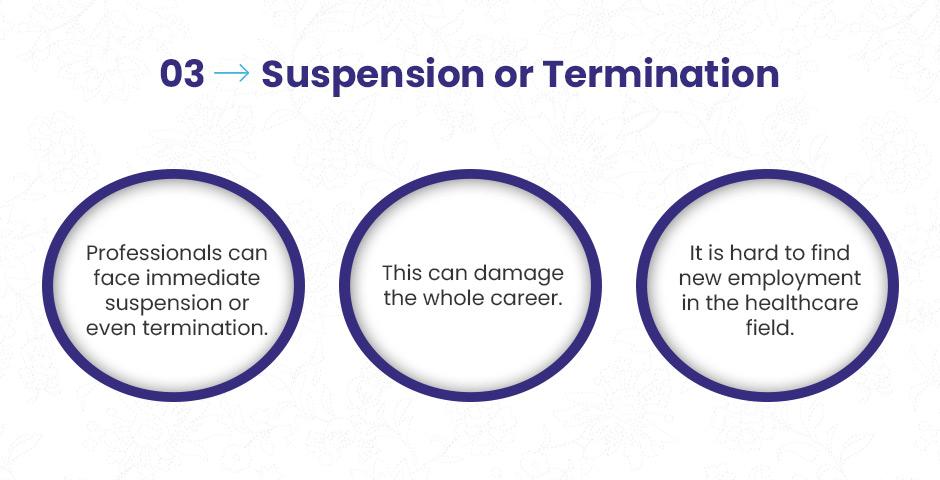 03 → Suspension or Termination

Professionals can face immediate suspension or even termination.

This can damage the whole career.

It is hard to find new employment in the healthcare field.